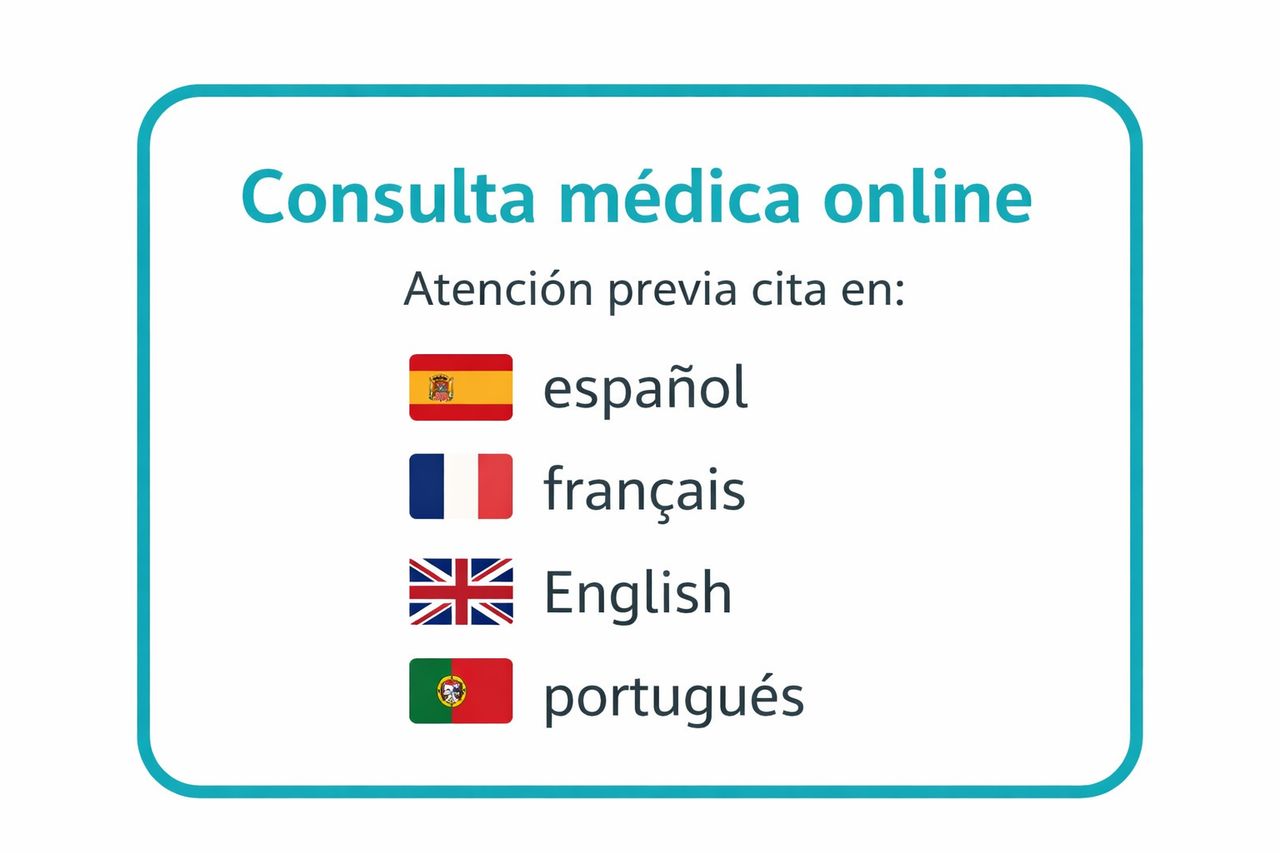 Consulta médica online

Atención previa cita en:

español

français

English

portugués